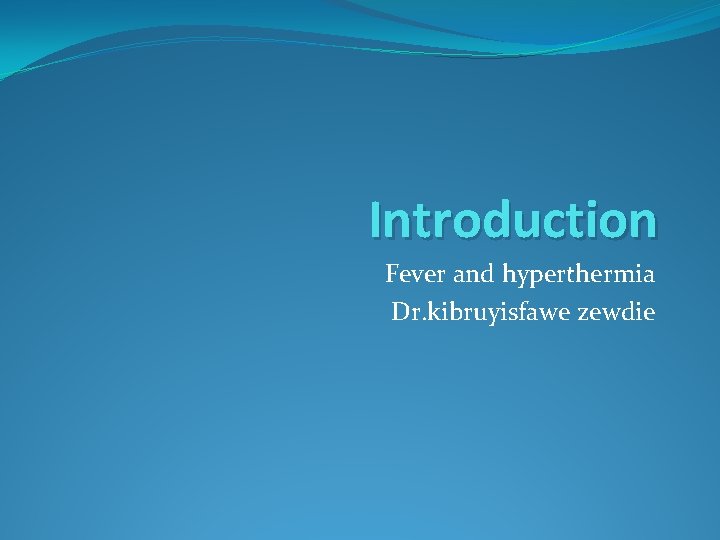 Introduction

Fever and hyperthermia
Dr.kibruyisfawe zewdie